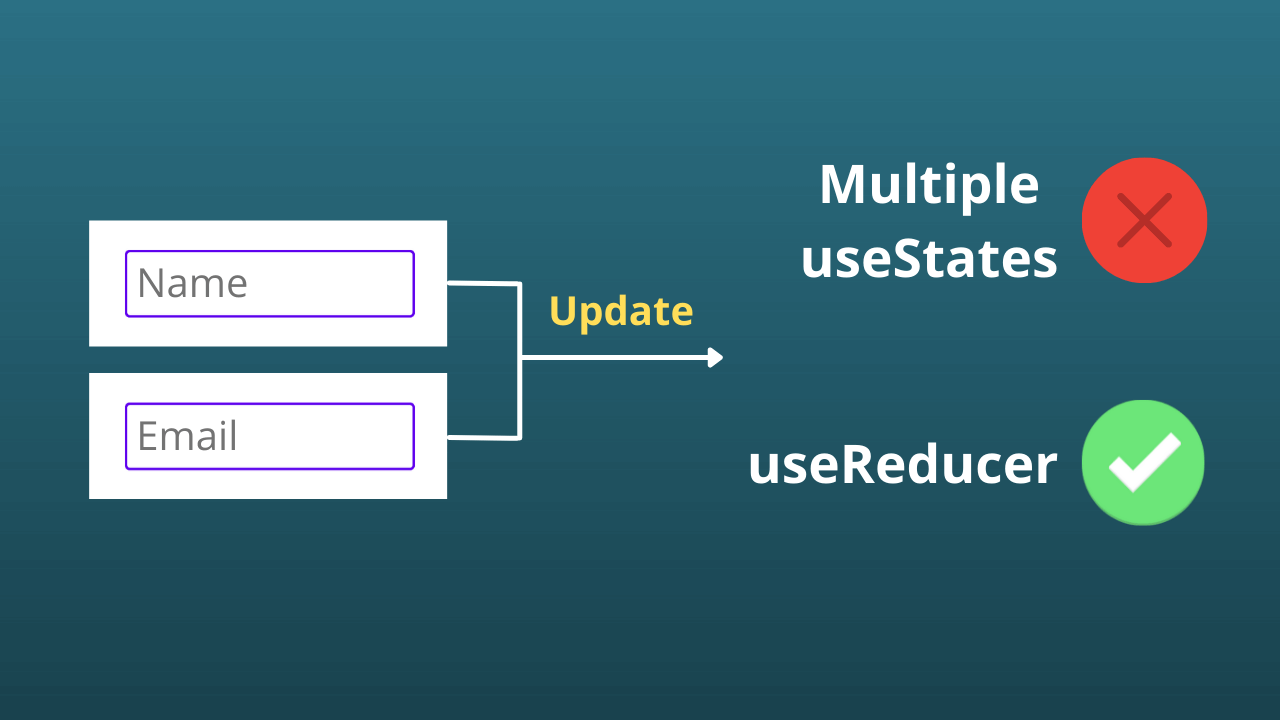 Name

Email

Update

Multiple useStates

useReducer